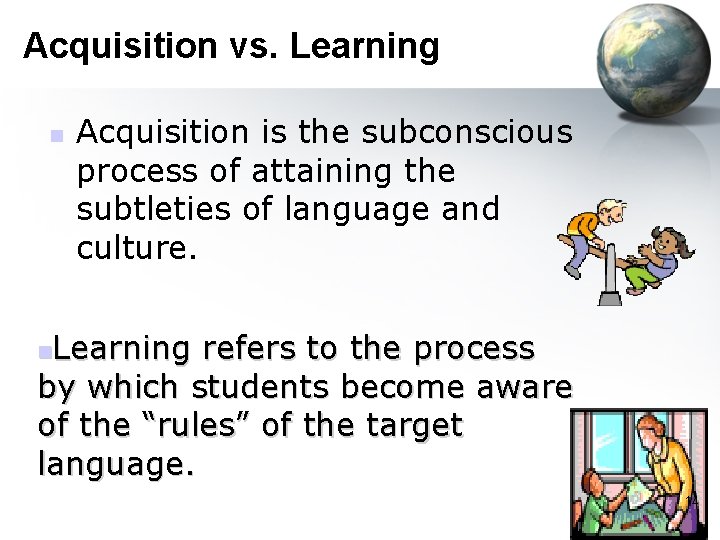 Acquisition vs. Learning

• Acquisition is the subconscious process of attaining the subtleties of language and culture.

• Learning refers to the process by which students become aware of the "rules" of the target language.